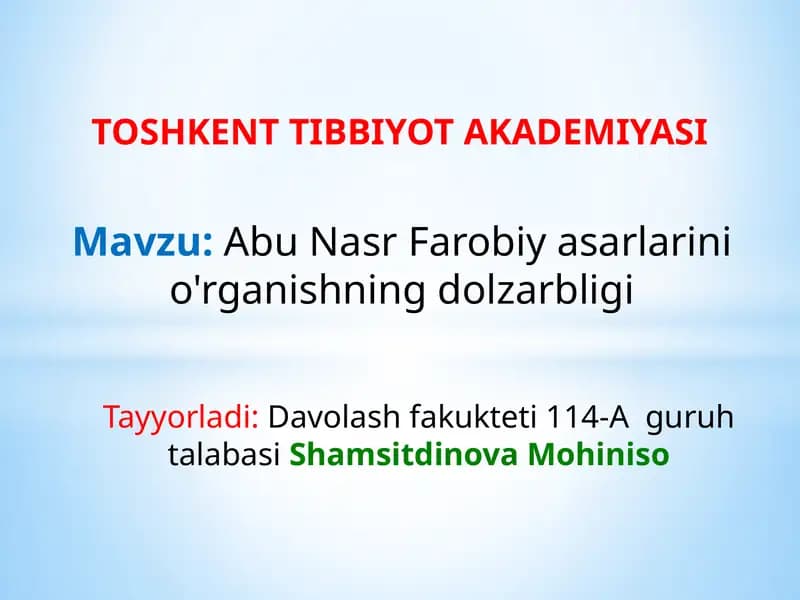 TOSHKENT TIBBIYOT AKADEMIYASI

Mavzu: Abu Nasr Farobiy asarlarini o'rganishning dolzarbligi

Tayyorladi: Davolash fakukteti 114-A guruh talabasi Shamsitdinova Mohiniso